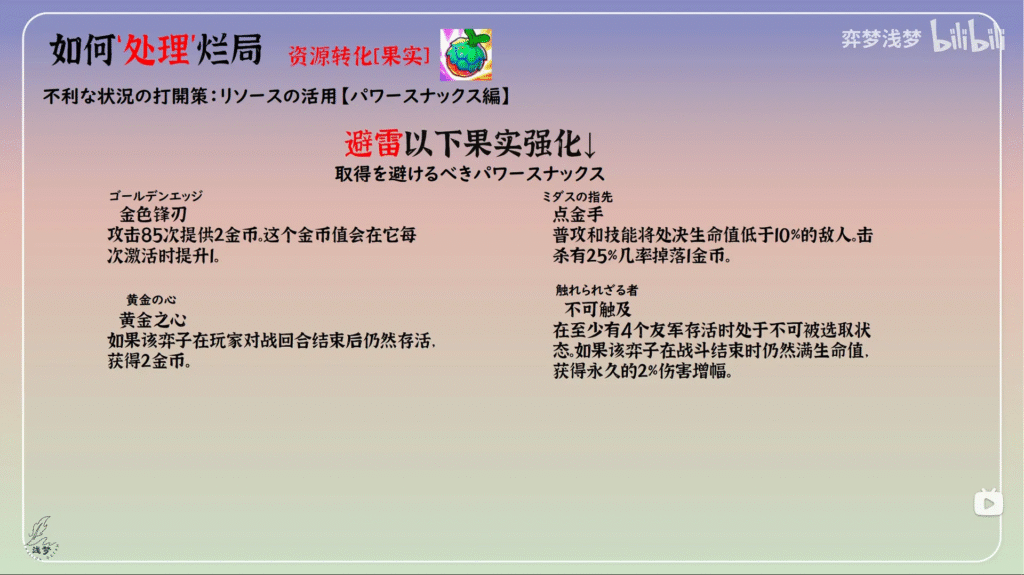 如何'处理'烂局 资源转化[果实]

弈梦浅梦 bilibili

不利な状況の打開策：リソースの活用【パワースナックス編】

避雷以下果实强化↓
取得を避けるべきパワースナックス

ゴールデンエッジ
金色锋刃
攻击85次提供2金币。这个金币值会在它每次激活时提升1。

黄金の心
黄金之心
如果该弈子在玩家对战回合结束后仍然存活，获得2金币。

ミダスの指先
点金手
普攻和技能将处决生命值低于10%的敌人。击杀有25%几率掉落1金币。

触れられざる者
不可触及
在至少有4个友军存活时处于不可被选取状态。如果该弈子在战斗结束时仍然满生命值，获得永久的2%伤害增幅。

浅梦